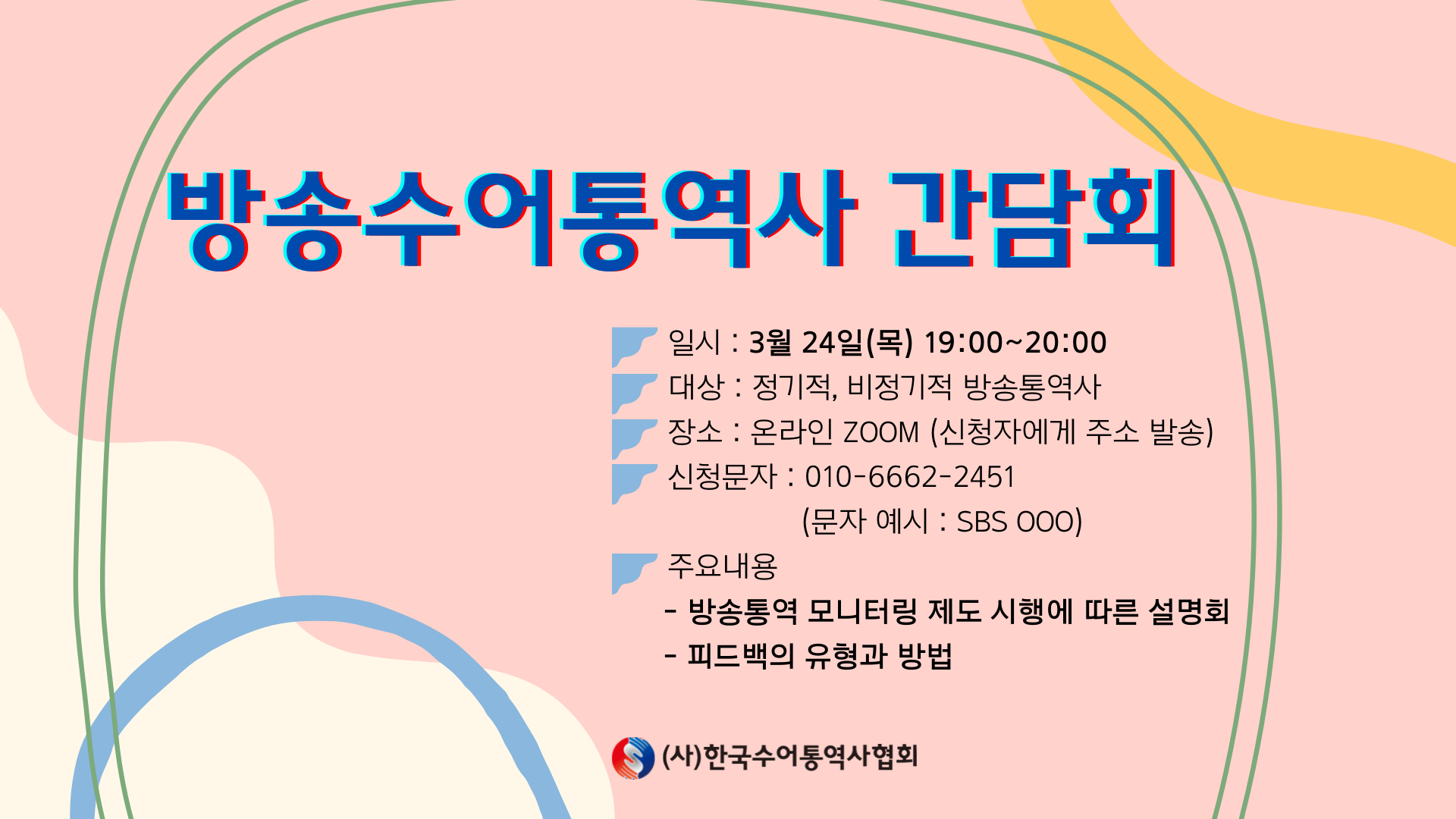 방송수어통역사 간담회

일시 : 3월 24일(목) 19:00~20:00
대상 : 정기적, 비정기적 방송통역사
장소 : 온라인 ZOOM (신청자에게 주소 발송)
신청문자 : 010-6662-2451
(문자 예시 : SBS OOO)
주요내용
- 방송통역 모니터링 제도 시행에 따른 설명회
- 피드백의 유형과 방법

(사)한국수어통역사협회